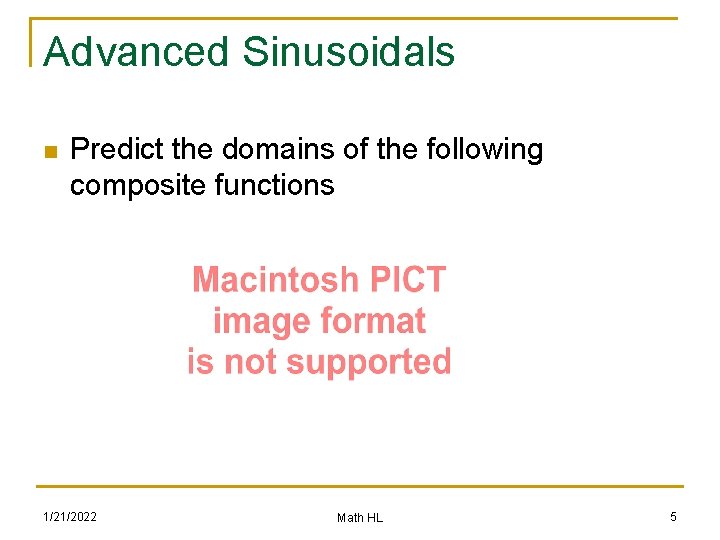 Advanced Sinusoidals

Predict the domains of the following composite functions

Macintosh PICT image format is not supported

1/21/2022

Math HL

5